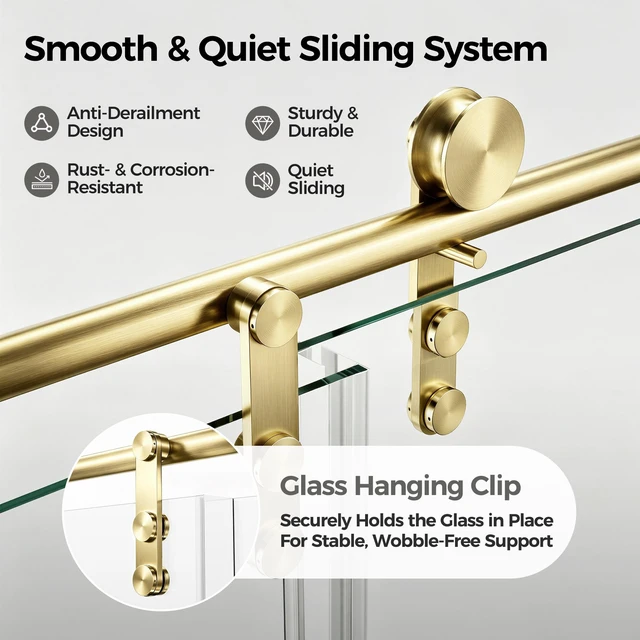 Smooth & Quiet Sliding System

Anti-Derailment Design

Rust- & Corrosion-Resistant

Sturdy & Durable

Quiet Sliding

Glass Hanging Clip

Securely Holds the Glass in Place
For Stable, Wobble-Free Support